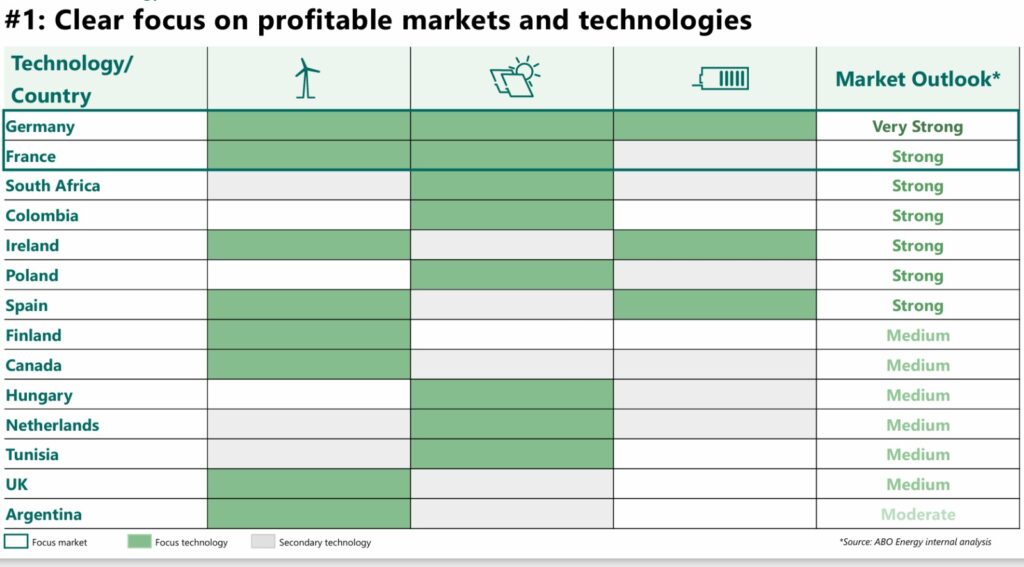 #1: Clear focus on profitable markets and technologies

| Technology/ Country | | | | Market Outlook* |
|---|---|---|---|---|
| Germany | | | | Very Strong |
| France | | | | Strong |
| South Africa | | | | Strong |
| Colombia | | | | Strong |
| Ireland | | | | Strong |
| Poland | | | | Strong |
| Spain | | | | Strong |
| Finland | | | | Medium |
| Canada | | | | Medium |
| Hungary | | | | Medium |
| Netherlands | | | | Medium |
| Tunisia | | | | Medium |
| UK | | | | Medium |
| Argentina | | | | Moderate |

Focus market Focus technology Secondary technology

*Source: ABO Energy internal analysis